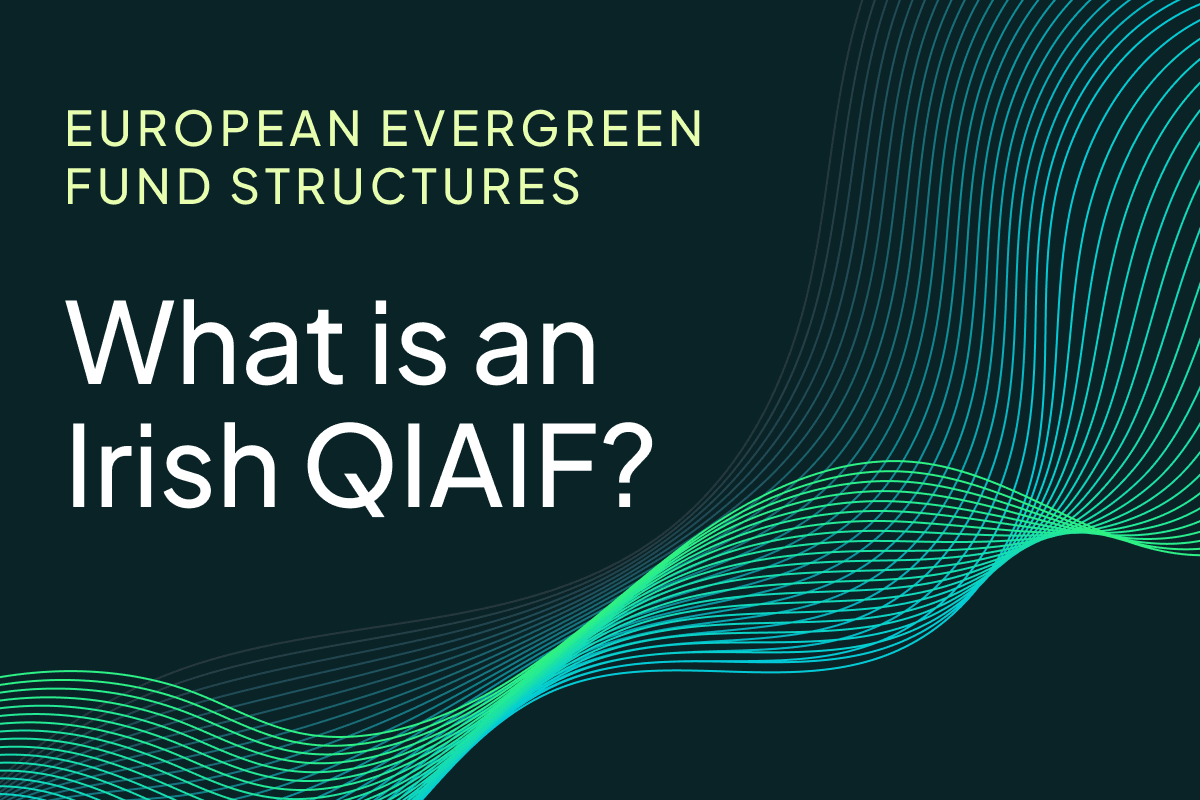 EUROPEAN EVERGREEN FUND STRUCTURES

What is an Irish QIAIF?